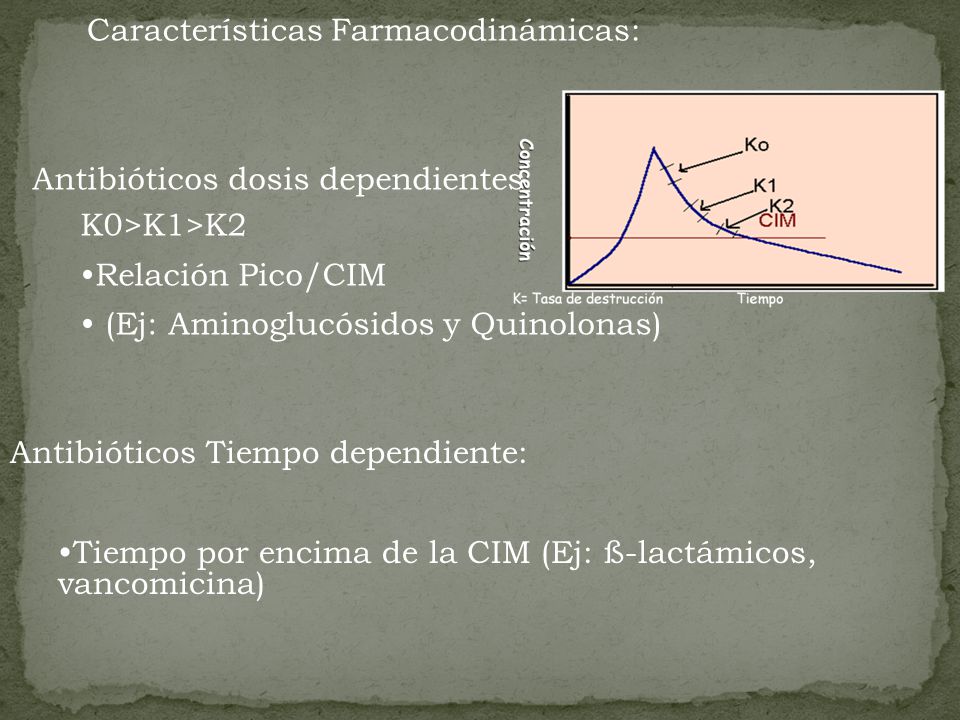 Características Farmacodinámicas:

Antibióticos dosis dependientes

K0>K1>K2

•Relación Pico/CIM

• (Ej: Aminoglucósidos y Quinolonas)

Concentración

Ko

K1

K2

CIM

K= Tasa de destrucción

Tiempo

Antibióticos Tiempo dependiente:

•Tiempo por encima de la CIM (Ej: ß-lactámicos, vancomicina)